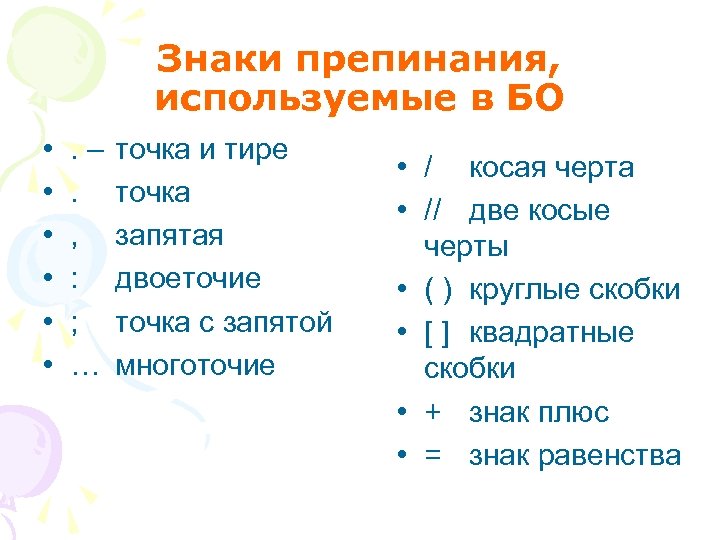 Знаки препинания, используемые в БО

• . – точка и тире
• . точка
• , запятая
• : двоеточие
• ; точка с запятой
• … многоточие

• / косая черта
• // две косые черты
• ( ) круглые скобки
• [ ] квадратные скобки
• + знак плюс
• = знак равенства